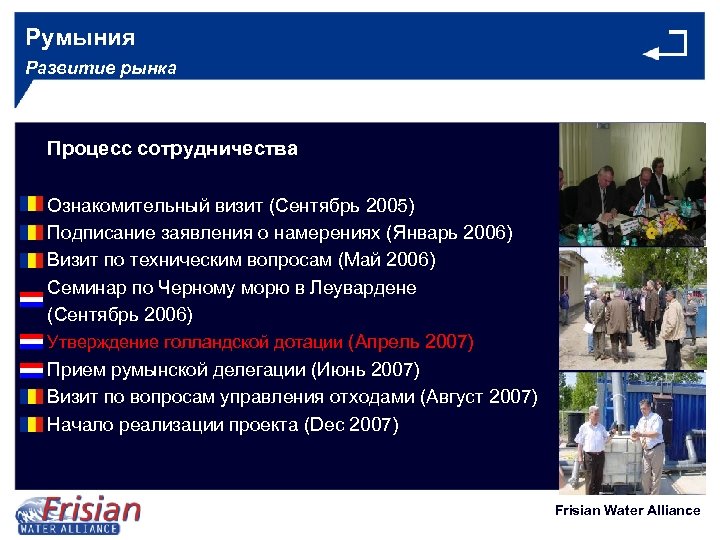 Румыния
Развитие рынка

Процесс сотрудничества

Ознакомительный визит (Сентябрь 2005)
Подписание заявления о намерениях (Январь 2006)
Визит по техническим вопросам (Май 2006)
Семинар по Черному морю в Леувардене (Сентябрь 2006)
Утверждение голландской дотации (Апрель 2007)
Прием румынской делегации (Июнь 2007)
Визит по вопросам управления отходами (Август 2007)
Начало реализации проекта (Dec 2007)

Frisian WATER ALLIANCE

Frisian Water Alliance